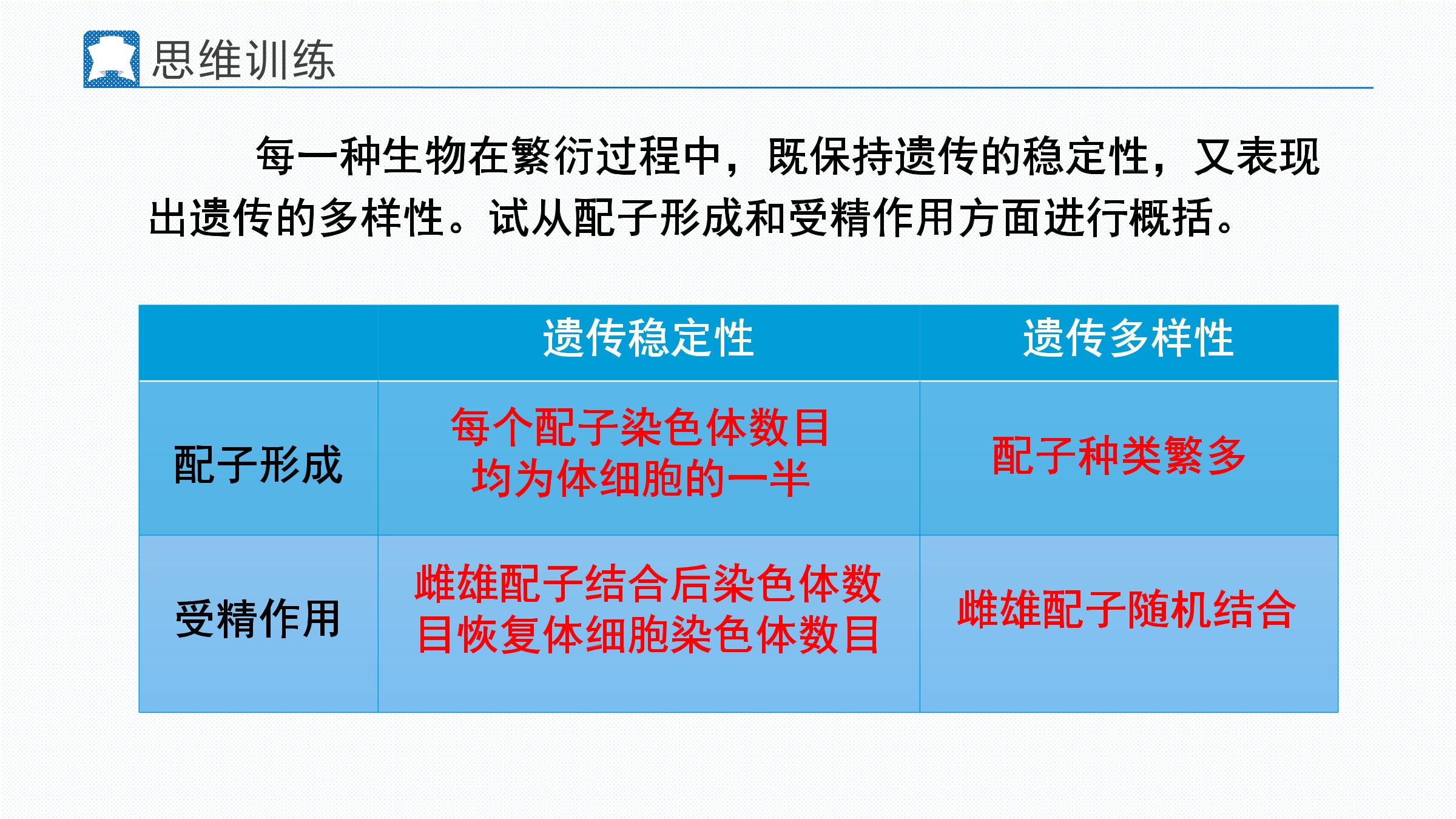 思维训练

每一种生物在繁衍过程中，既保持遗传的稳定性，又表现出遗传的多样性。试从配子形成和受精作用方面进行概括。

| | 遗传稳定性 | 遗传多样性 |
|---|---|---|
| 配子形成 | 每个配子染色体数目均为体细胞的一半 | 配子种类繁多 |
| 受精作用 | 雌雄配子结合后染色体数目恢复体细胞染色体数目 | 雌雄配子随机结合 |